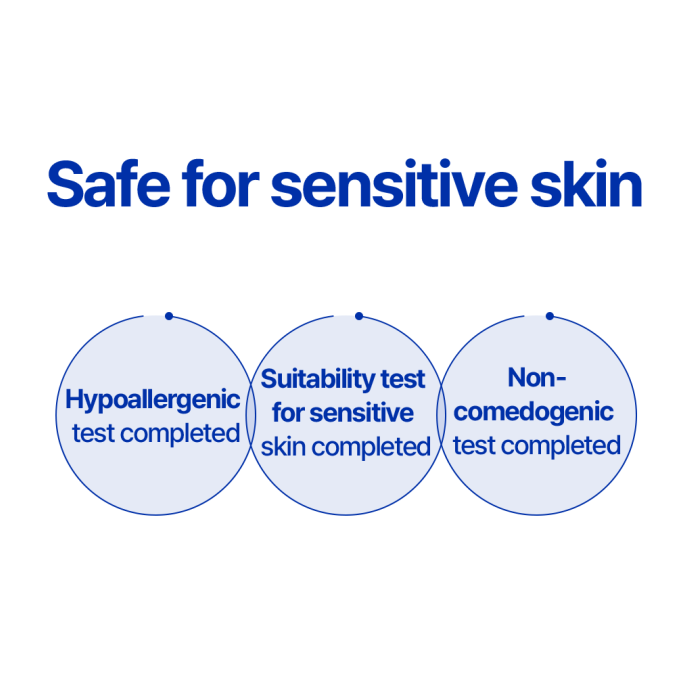 Safe for sensitive skin

Hypoallergenic test completed

Suitability test for sensitive skin completed

Non-comedogenic test completed